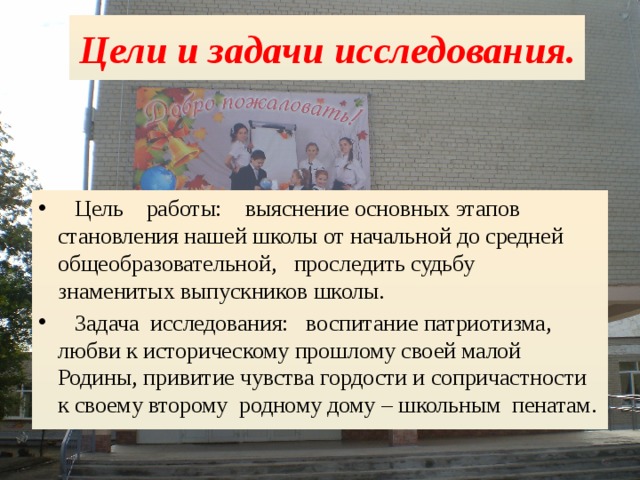 Цели и задачи исследования.

Добро пожаловать!

• Цель работы: выяснение основных этапов становления нашей школы от начальной до средней общеобразовательной, проследить судьбу знаменитых выпускников школы.

• Задача исследования: воспитание патриотизма, любви к историческому прошлому своей малой Родины, привитие чувства гордости и сопричастности к своему второму родному дому – школьным пенатам.